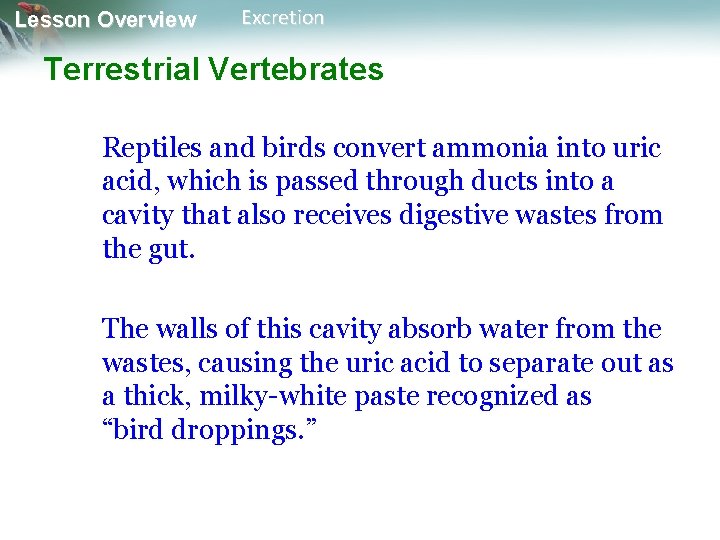 Lesson Overview Excretion

Terrestrial Vertebrates

Reptiles and birds convert ammonia into uric acid, which is passed through ducts into a cavity that also receives digestive wastes from the gut.

The walls of this cavity absorb water from the wastes, causing the uric acid to separate out as a thick, milky-white paste recognized as “bird droppings.”